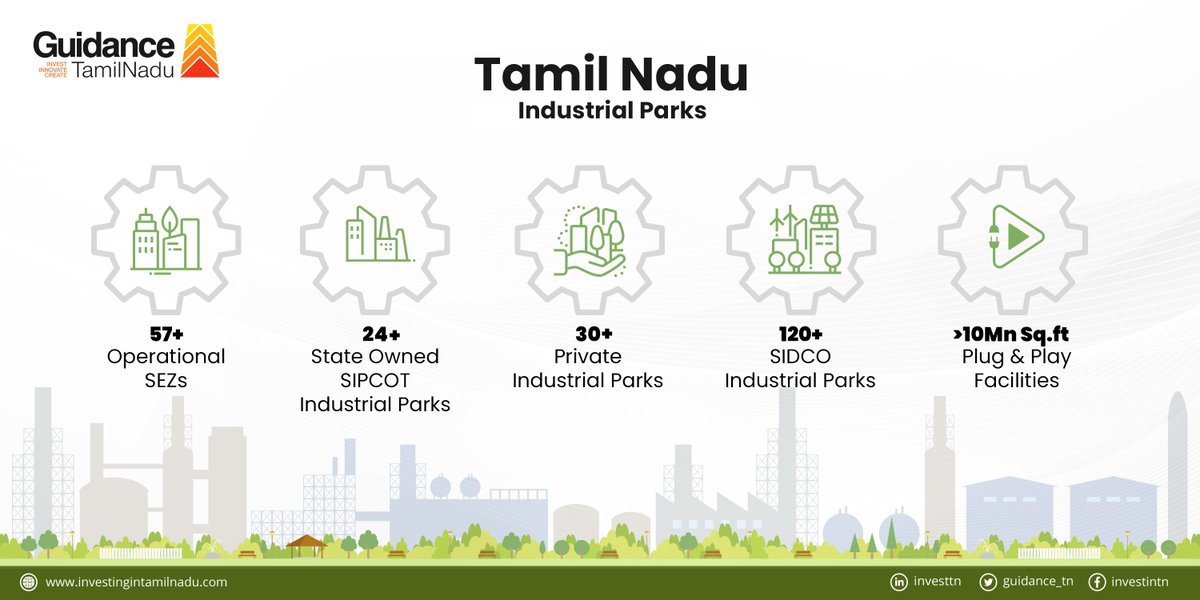 Guidance TamilNadu
INVEST INNOVATE CREATE

Tamil Nadu
Industrial Parks

57+
Operational SEZs

24+
State Owned SIPCOT Industrial Parks

30+
Private Industrial Parks

120+
SIDCO Industrial Parks

>10Mn Sq.ft
Plug & Play Facilities

www.investingintamilnadu.com

investtn guidance_tn investintn